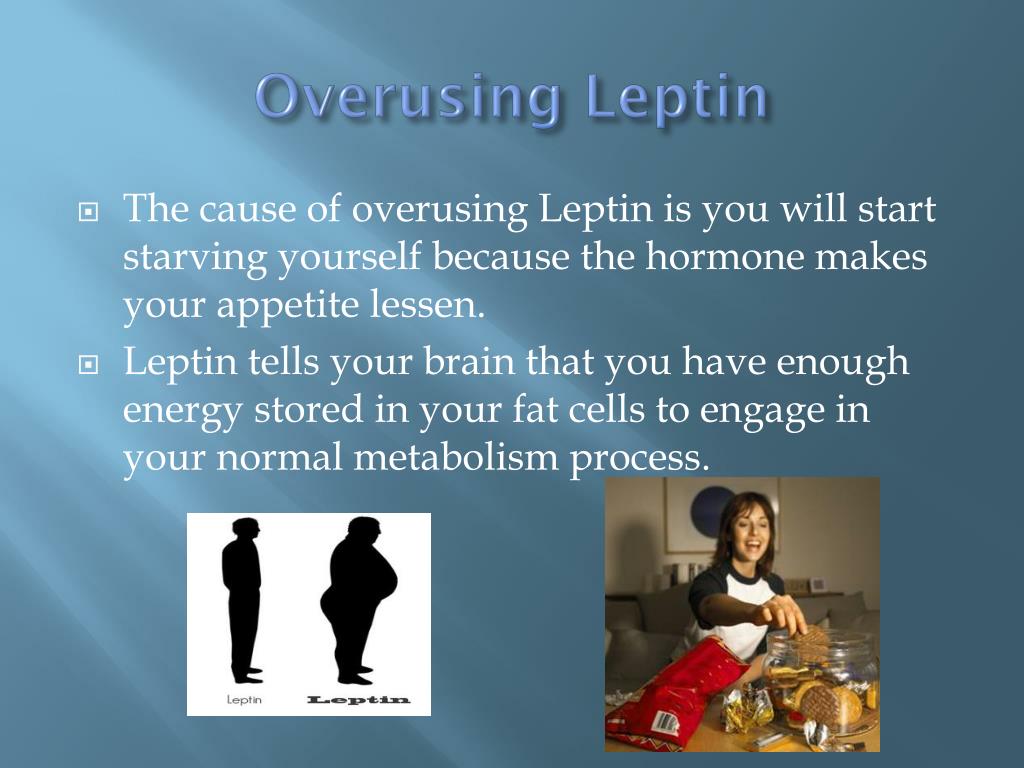 Overusing Leptin

The cause of overusing Leptin is you will start starving yourself because the hormone makes your appetite lessen.

Leptin tells your brain that you have enough energy stored in your fat cells to engage in your normal metabolism process.

Leptin

Leptin